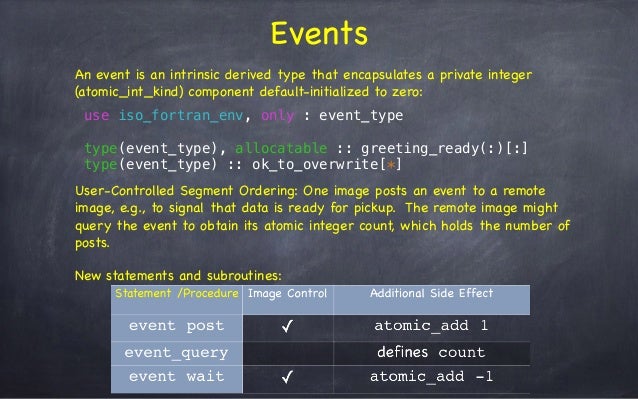 Events

An event is an intrinsic derived type that encapsulates a private integer (atomic_int_kind) component default-initialized to zero:

use iso_fortran_env, only : event_type

type(event_type), allocatable :: greeting_ready(:)[:]
type(event_type) :: ok_to_overwrite[*]

User-Controlled Segment Ordering: One image posts an event to a remote image, e.g., to signal that data is ready for pickup. The remote image might query the event to obtain its atomic integer count, which holds the number of posts.

New statements and subroutines:

| Statement /Procedure | Image Control | Additional Side Effect |
|---|---|---|
| event post | ✓ | atomic_add 1 |
| event_query | | defines count |
| event wait | ✓ | atomic_add -1 |